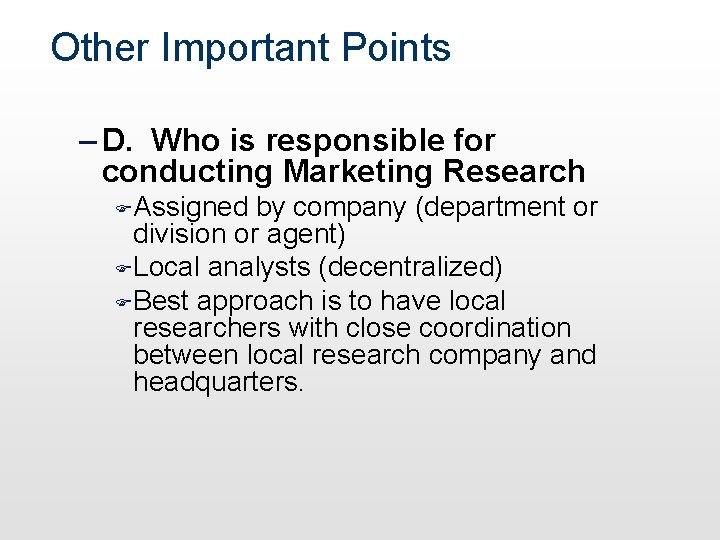 Other Important Points

– D. Who is responsible for conducting Marketing Research

Assigned by company (department or division or agent)

Local analysts (decentralized)

Best approach is to have local researchers with close coordination between local research company and headquarters.